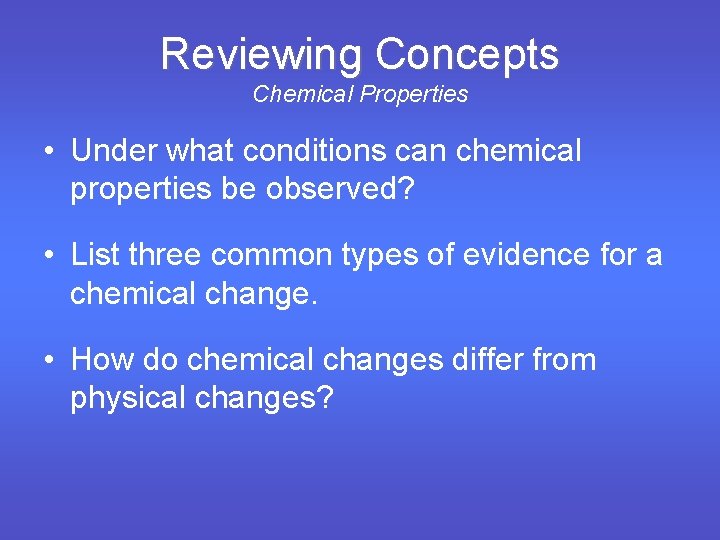 Reviewing Concepts
Chemical Properties

• Under what conditions can chemical properties be observed?

• List three common types of evidence for a chemical change.

• How do chemical changes differ from physical changes?